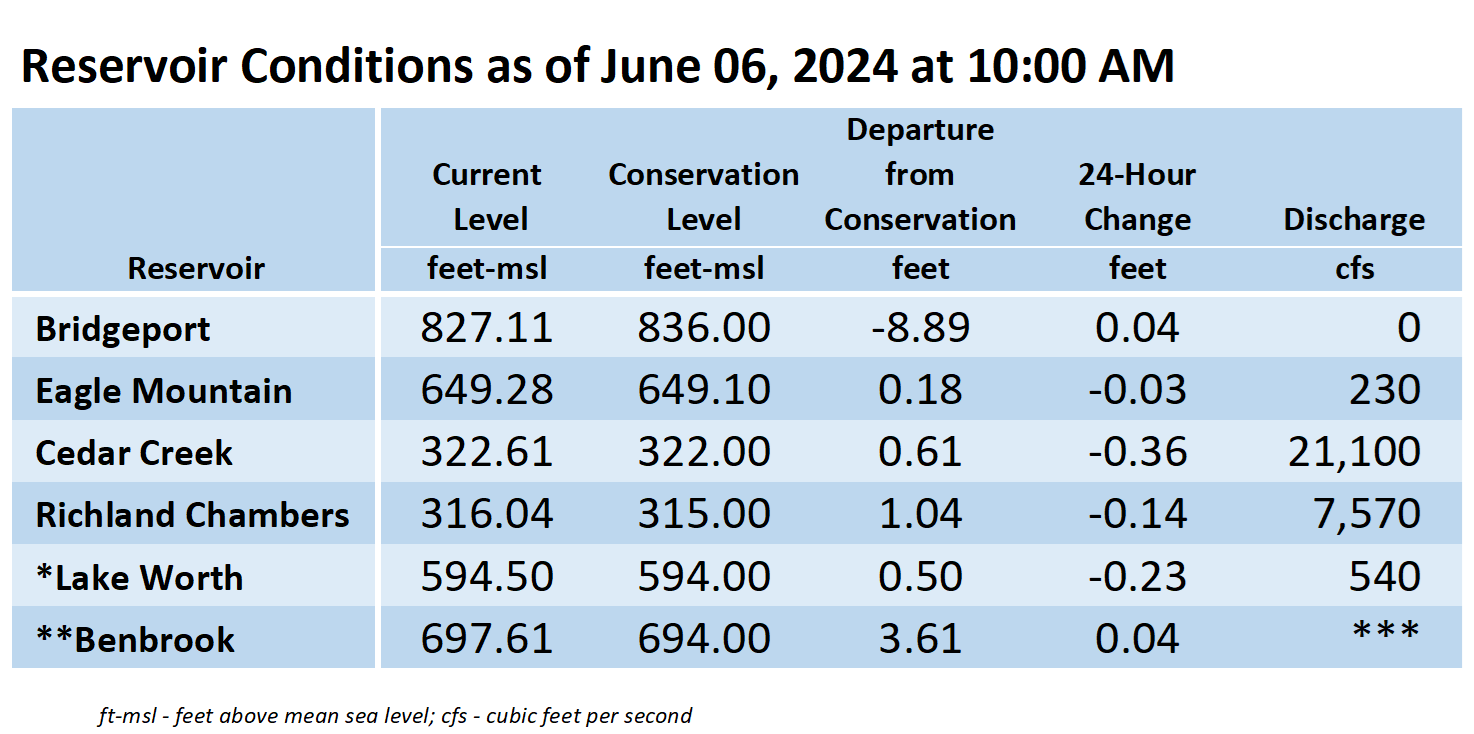 Reservoir Conditions as of June 06, 2024 at 10:00 AM

| Reservoir | Current Level feet-msl | Conservation Level feet-msl | Departure from Conservation feet | 24-Hour Change feet | Discharge cfs |
|---|---|---|---|---|---|
| Bridgeport | 827.11 | 836.00 | -8.89 | 0.04 | 0 |
| Eagle Mountain | 649.28 | 649.10 | 0.18 | -0.03 | 230 |
| Cedar Creek | 322.61 | 322.00 | 0.61 | -0.36 | 21,100 |
| Richland Chambers | 316.04 | 315.00 | 1.04 | -0.14 | 7,570 |
| *Lake Worth | 594.50 | 594.00 | 0.50 | -0.23 | 540 |
| **Benbrook | 697.61 | 694.00 | 3.61 | 0.04 | *** |

ft-msl - feet above mean sea level; cfs - cubic feet per second